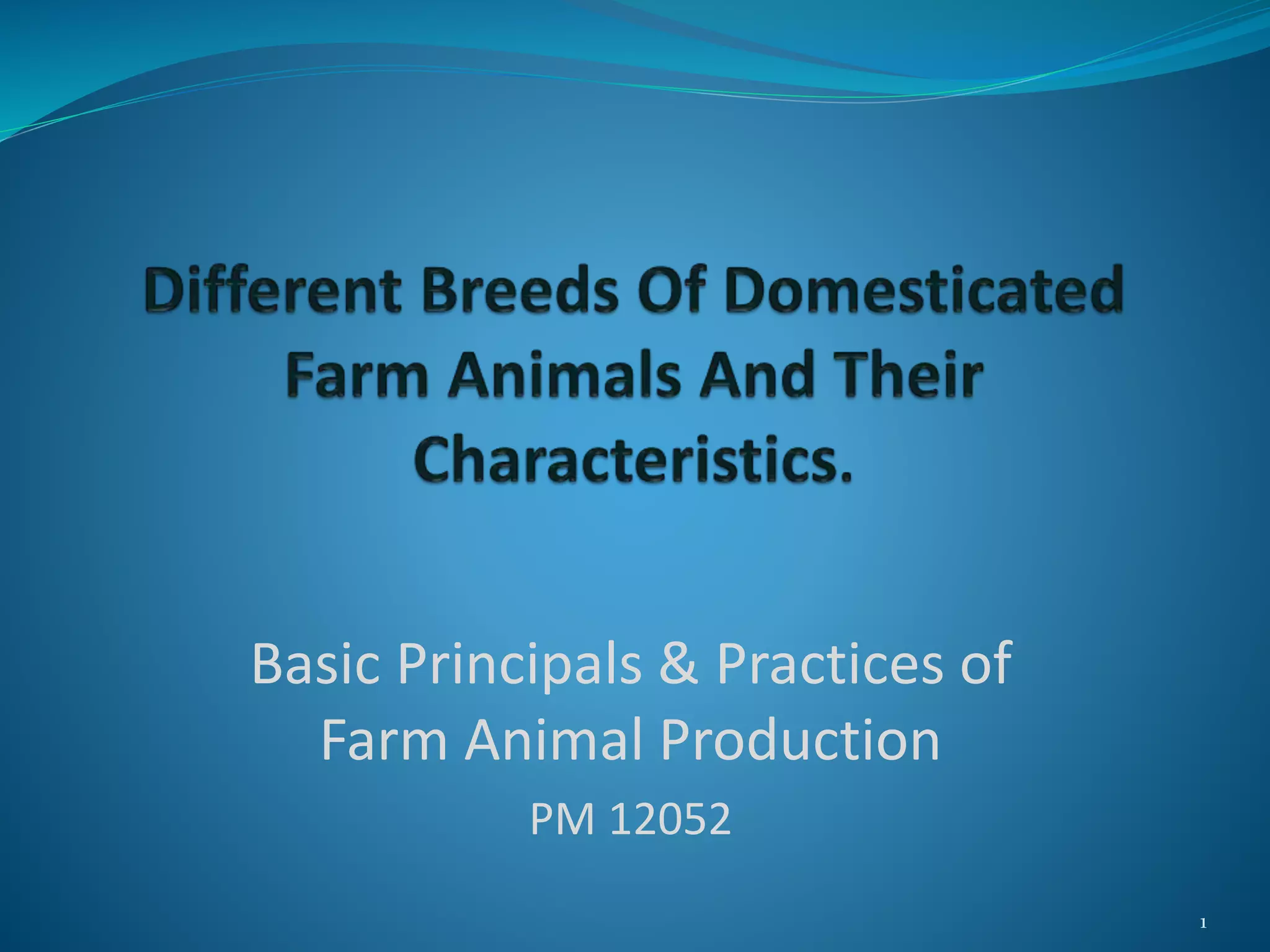 Different Breeds Of Domesticated Farm Animals And Their Characteristics.

Basic Principals & Practices of Farm Animal Production

PM 12052

1